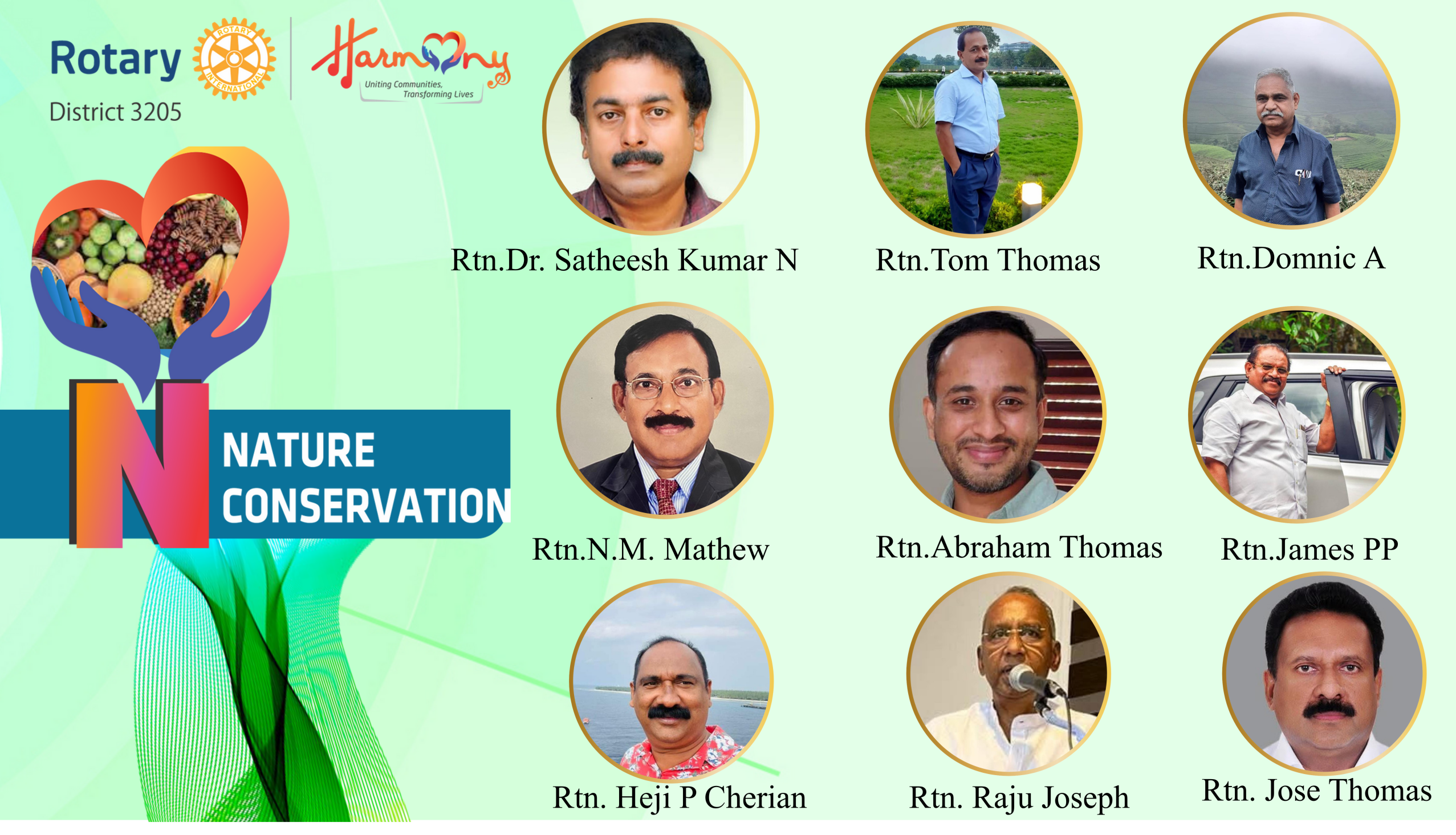 Rotary
ROTARY INTERNATIONAL
District 3205

Harmony
Uniting Communities, Transforming Lives

N
NATURE CONSERVATION

Rtn.Dr. Satheesh Kumar N

Rtn.Tom Thomas

Rtn.Domnic A

Rtn.N.M. Mathew

Rtn.Abraham Thomas

Rtn.James PP

Rtn. Heji P Cherian

Rtn. Raju Joseph

Rtn. Jose Thomas